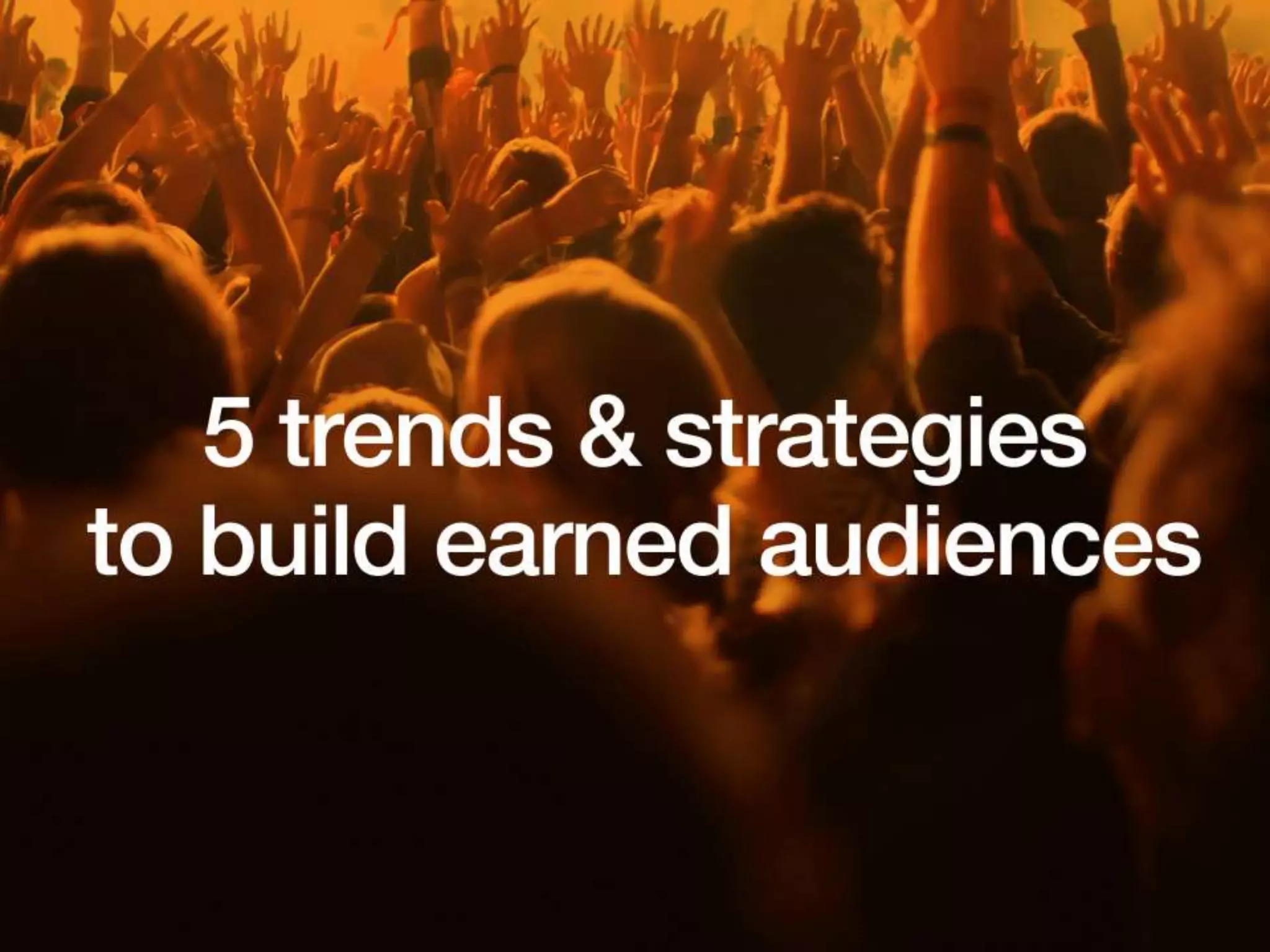 5 trends & strategies to build earned audiences